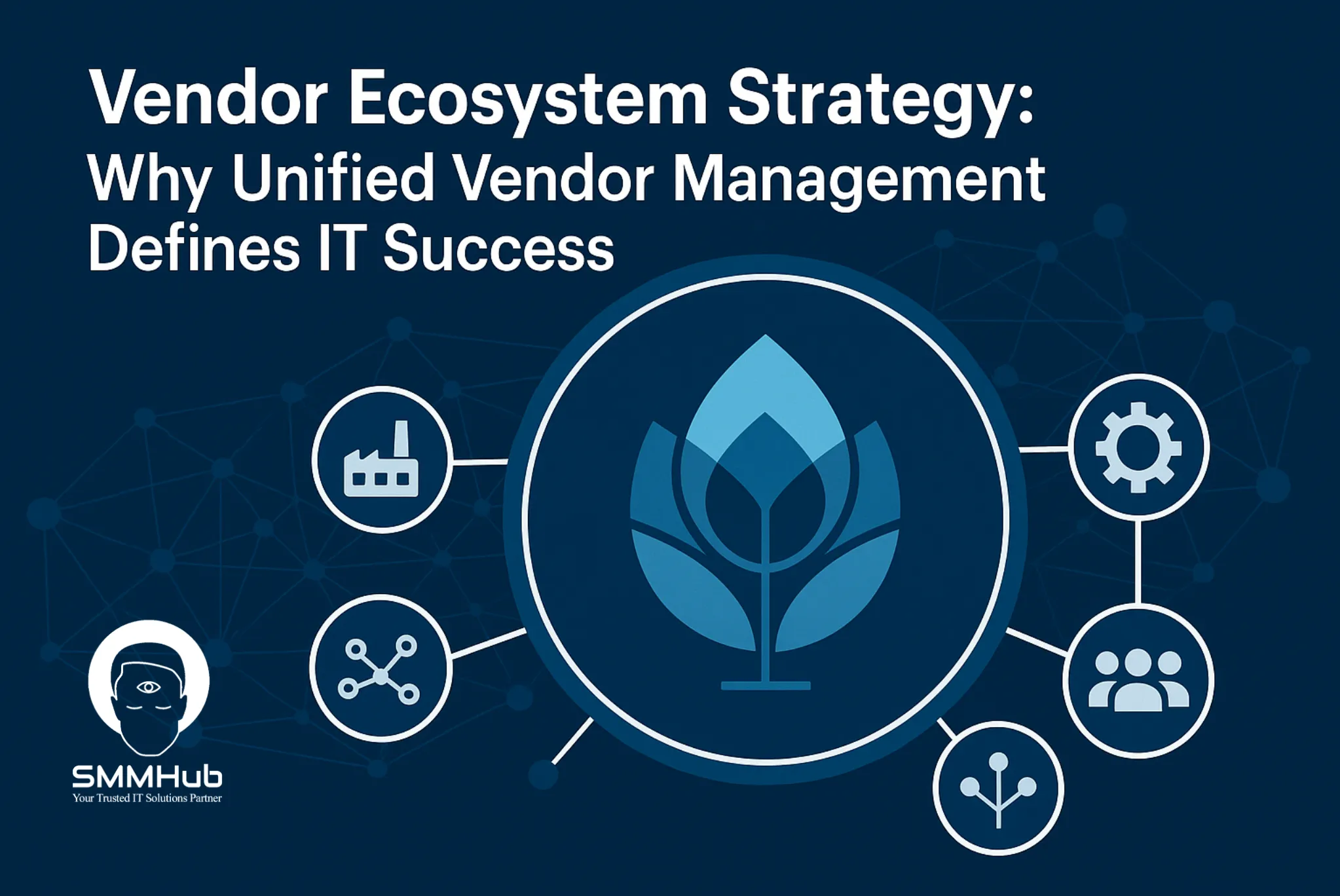 Vendor Ecosystem Strategy:
Why Unified Vendor Management Defines IT Success

SMMHub
Your Trusted IT Solutions Partner